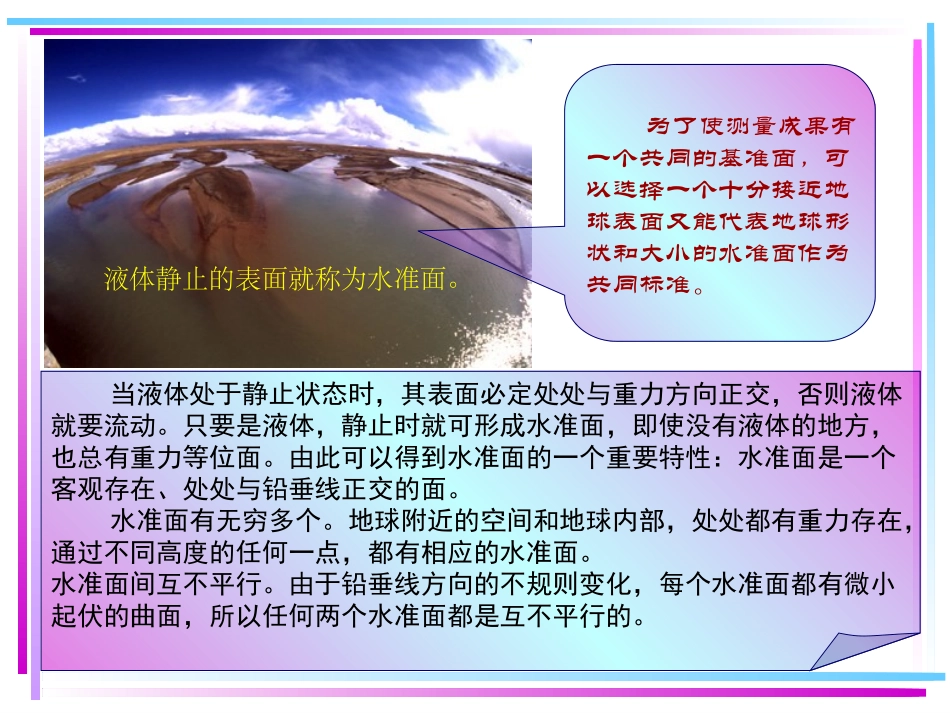 液体静止的表面就称为水准面。

为了使测量成果有一个共同的基准面，可以选择一个十分接近地球表面又能代表地球形状和大小的水准面作为共同标准。

当液体处于静止状态时，其表面必定处处与重力方向正交，否则液体就要流动。只要是液体，静止时就可形成水准面，即使没有液体的地方，也总有重力等位面。由此可以得到水准面的一个重要特性：水准面是一个客观存在、处处与铅垂线正交的面。

水准面有无穷多个。地球附近的空间和地球内部，处处都有重力存在，通过不同高度的任何一点，都有相应的水准面。
水准面间互不平行。由于铅垂线方向的不规则变化，每个水准面都有微小起伏的曲面，所以任何两个水准面都是互不平行的。